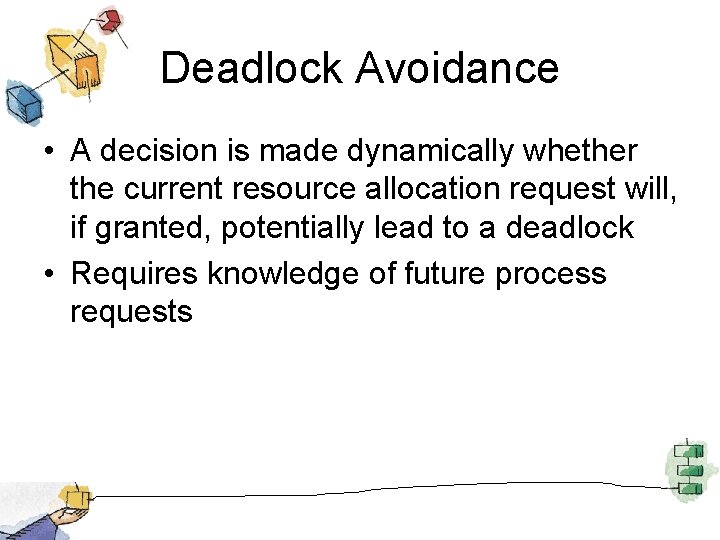 Deadlock Avoidance

• A decision is made dynamically whether the current resource allocation request will, if granted, potentially lead to a deadlock

• Requires knowledge of future process requests